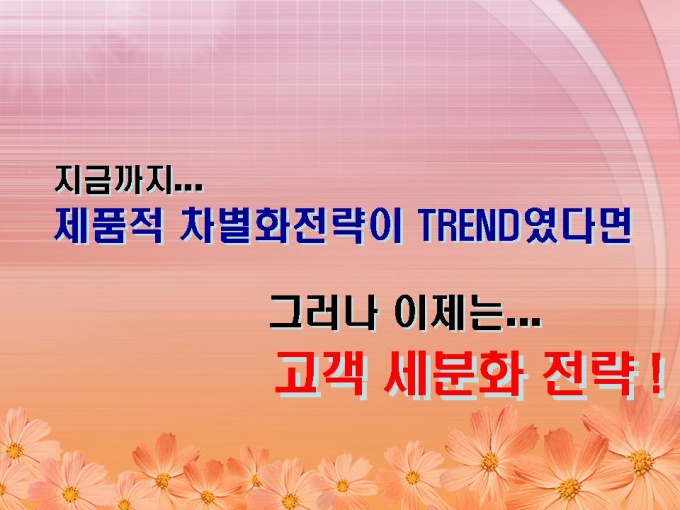 지금까지...
제품적 차별화전략이 TREND였다면

그러나 이제는...
고객 세분화 전략 !